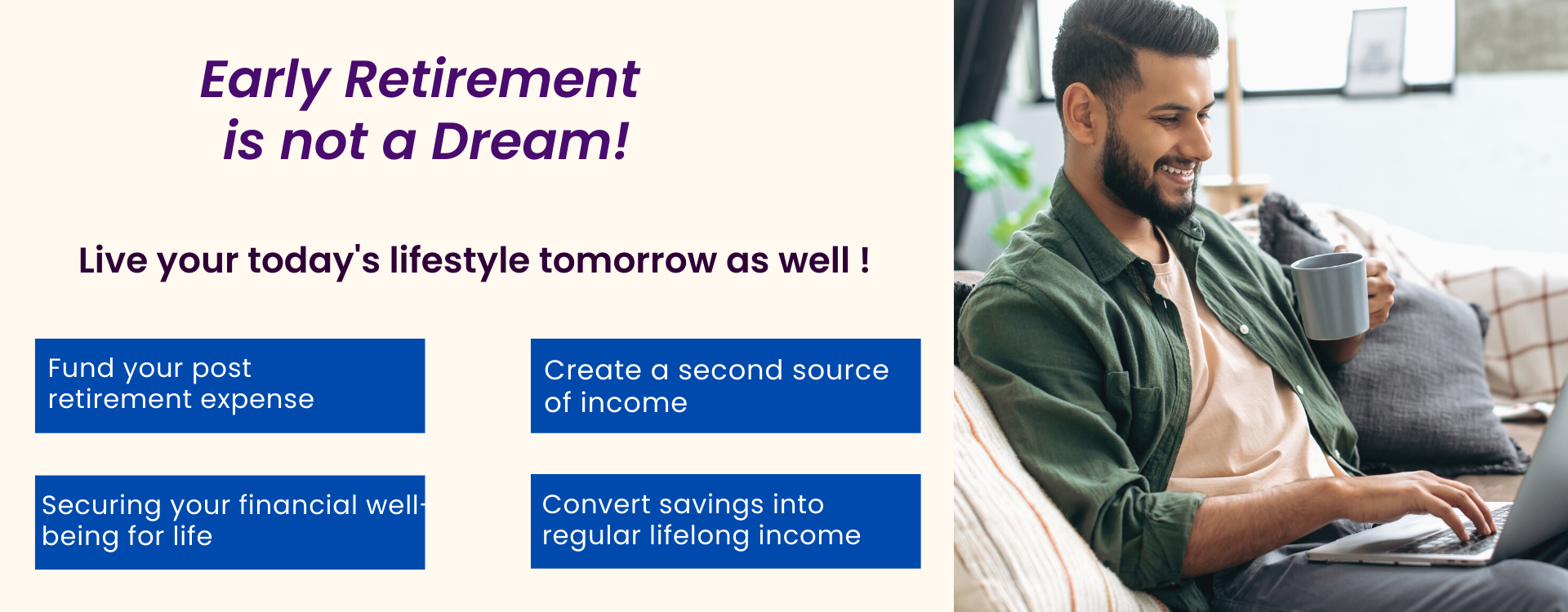 Early Retirement
is not a Dream!

Live your today's lifestyle tomorrow as well !

Fund your post retirement expense

Create a second source of income

Securing your financial well-being for life

Convert savings into regular lifelong income